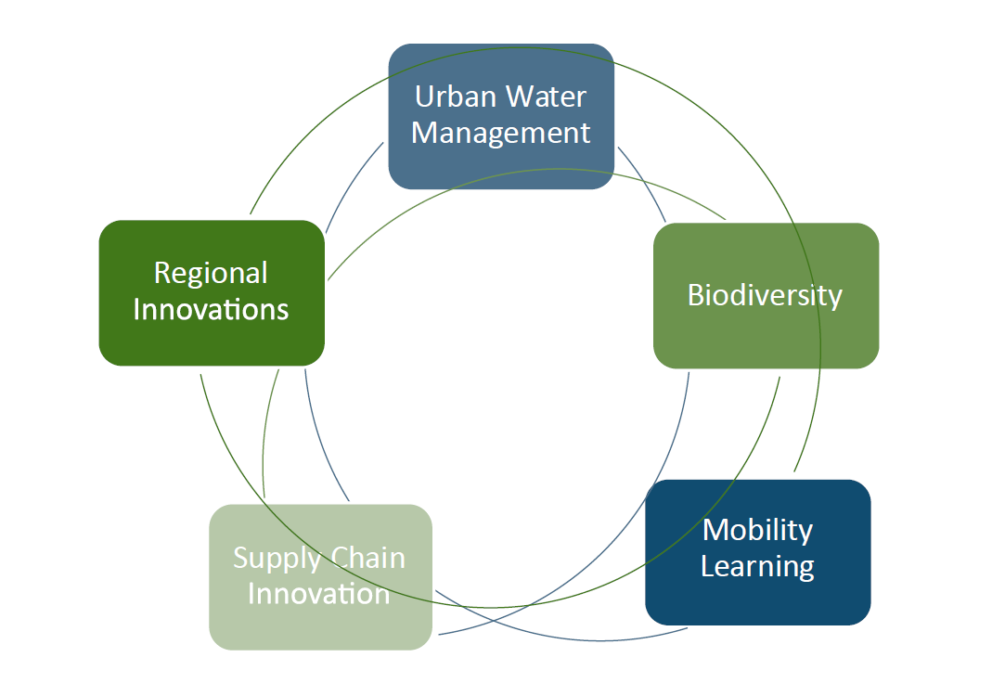 Urban Water Management

Biodiversity

Mobility Learning

Supply Chain Innovation

Regional Innovations